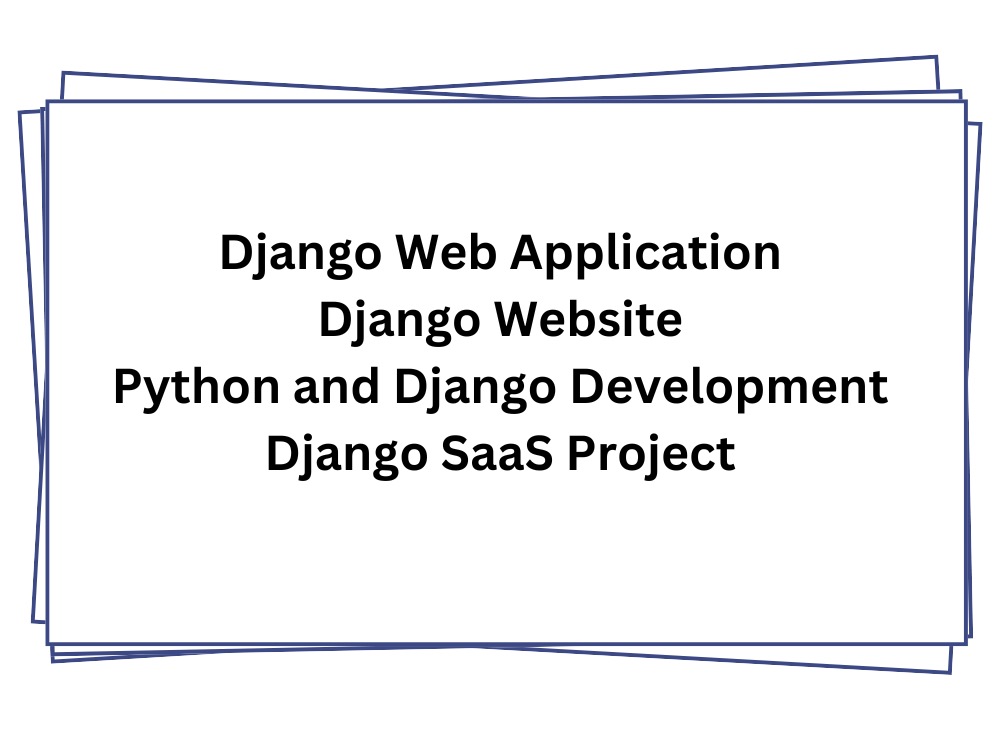 Django Web Application
Django Website
Python and Django Development
Django SaaS Project